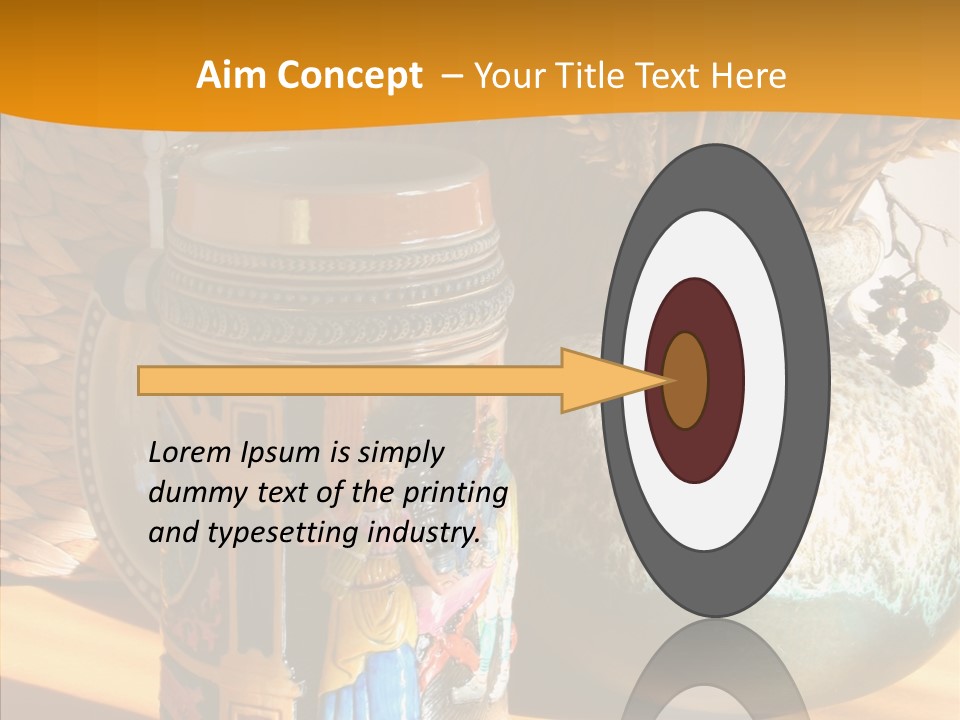 Aim Concept – Your Title Text Here

Lorem Ipsum is simply dummy text of the printing and typesetting industry.